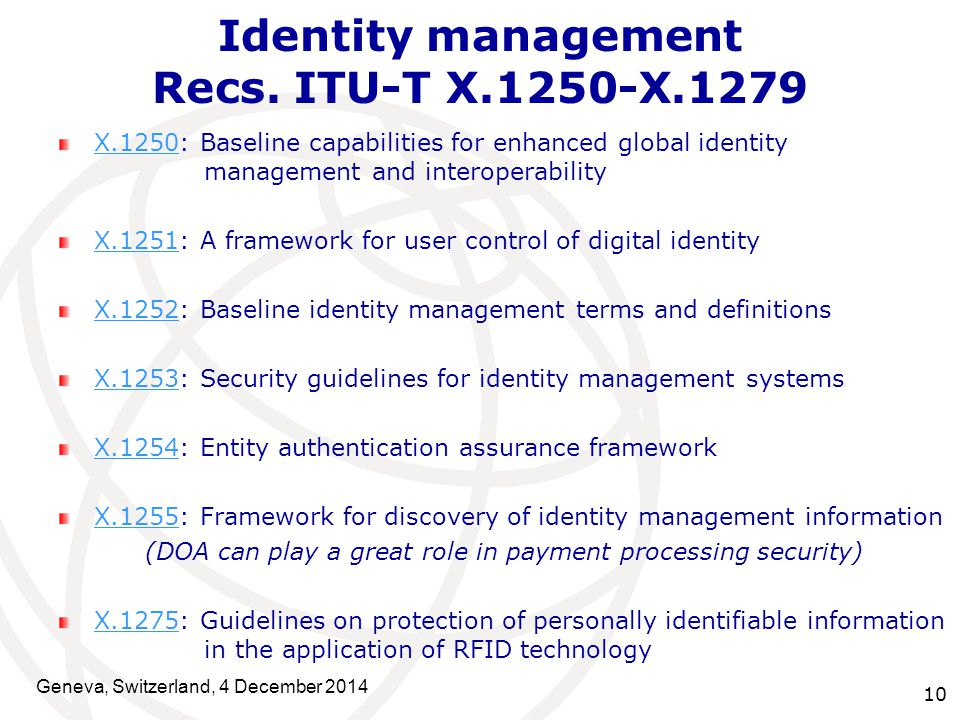 Identity management
Recs. ITU-T X.1250-X.1279

X.1250: Baseline capabilities for enhanced global identity management and interoperability

X.1251: A framework for user control of digital identity

X.1252: Baseline identity management terms and definitions

X.1253: Security guidelines for identity management systems

X.1254: Entity authentication assurance framework

X.1255: Framework for discovery of identity management information
(DOA can play a great role in payment processing security)

X.1275: Guidelines on protection of personally identifiable information in the application of RFID technology

Geneva, Switzerland, 4 December 2014

10